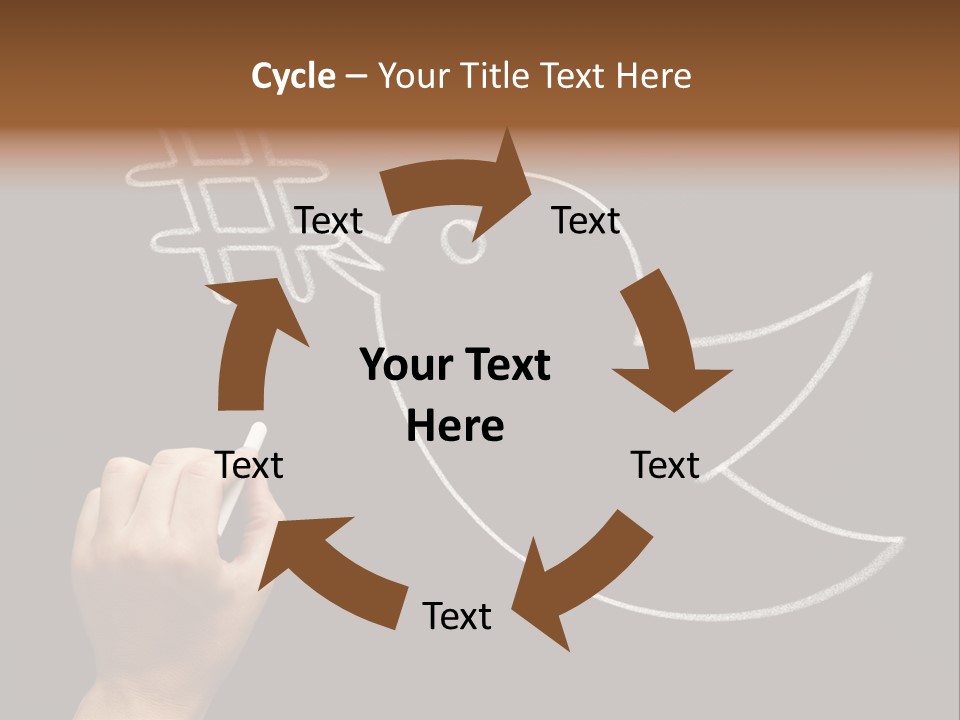 Cycle – Your Title Text Here

Text

Text

Your Text Here

Text

Text

Text